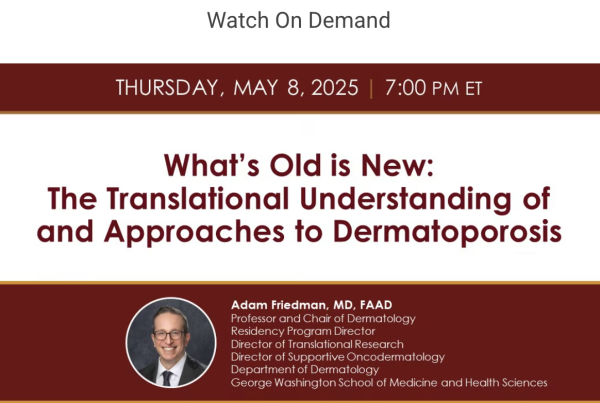 Watch On Demand

THURSDAY, MAY 8, 2025 | 7:00 PM ET

What's Old is New: The Translational Understanding of and Approaches to Dermatoporosis

Adam Friedman, MD, FAAD
Professor and Chair of Dermatology
Residency Program Director
Director of Translational Research
Director of Supportive Oncodermatology
Department of Dermatology
George Washington School of Medicine and Health Sciences